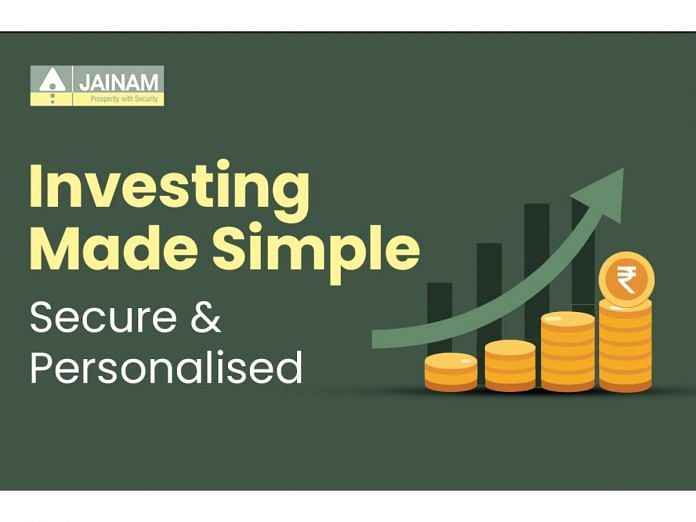 JAINAM
Prosperity with Security

Investing Made Simple

Secure & Personalised

₹